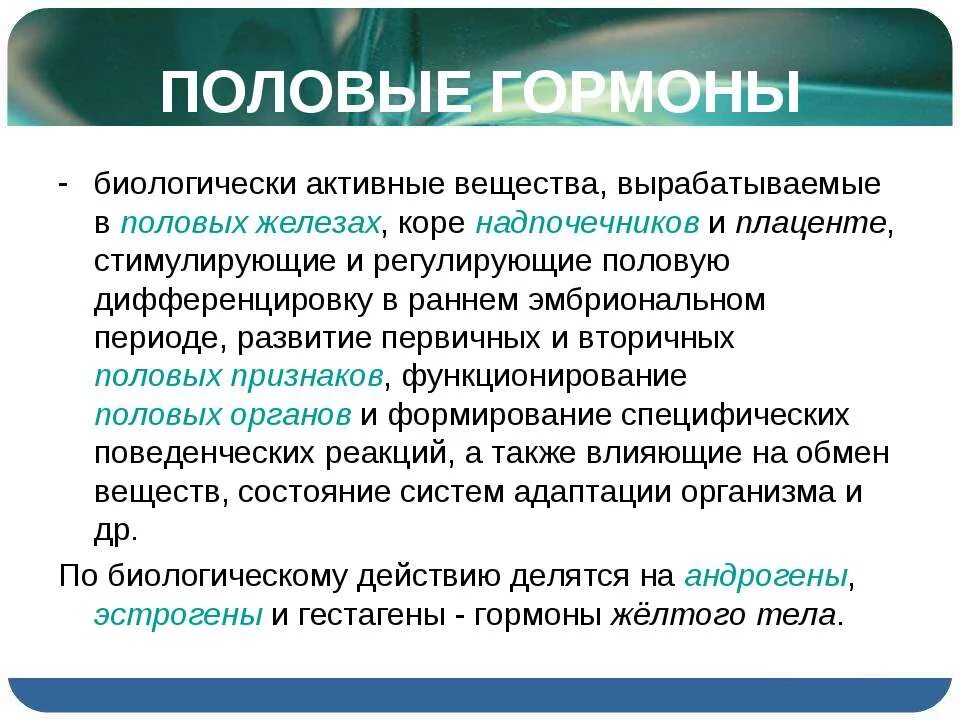 ПОЛОВЫЕ ГОРМОНЫ

- биологически активные вещества, вырабатываемые в половых железах, коре надпочечников и плаценте, стимулирующие и регулирующие половую дифференцировку в раннем эмбриональном периоде, развитие первичных и вторичных половых признаков, функционирование половых органов и формирование специфических поведенческих реакций, а также влияющие на обмен веществ, состояние систем адаптации организма и др.

По биологическому действию делятся на андрогены, эстрогены и гестагены - гормоны жёлтого тела.